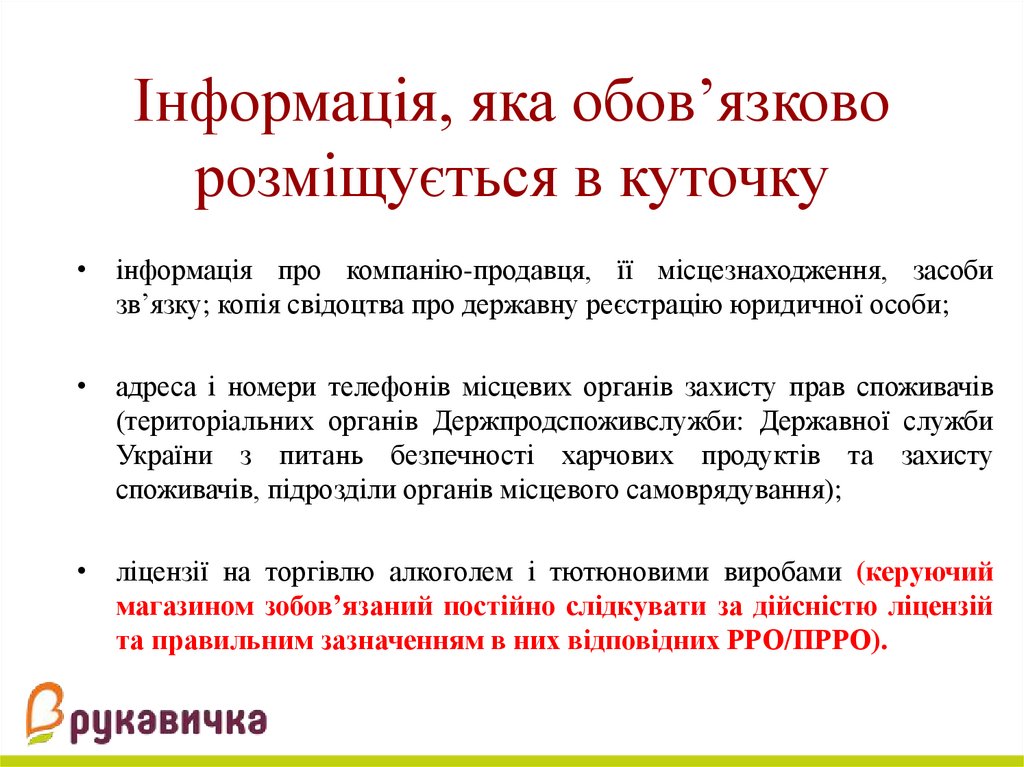 Інформація, яка обов’язково розміщується в куточку

• інформація про компанію-продавця, її місцезнаходження, засоби зв’язку; копія свідоцтва про державну реєстрацію юридичної особи;

• адреса і номери телефонів місцевих органів захисту прав споживачів (територіальних органів Держпродспоживслужби: Державної служби України з питань безпечності харчових продуктів та захисту споживачів, підрозділи органів місцевого самоврядування);

• ліцензії на торгівлю алкоголем і тютюновими виробами (керуючий магазином зобов’язаний постійно слідкувати за дійсністю ліцензій та правильним зазначенням в них відповідних РРО/ПРРО).

рукавичка